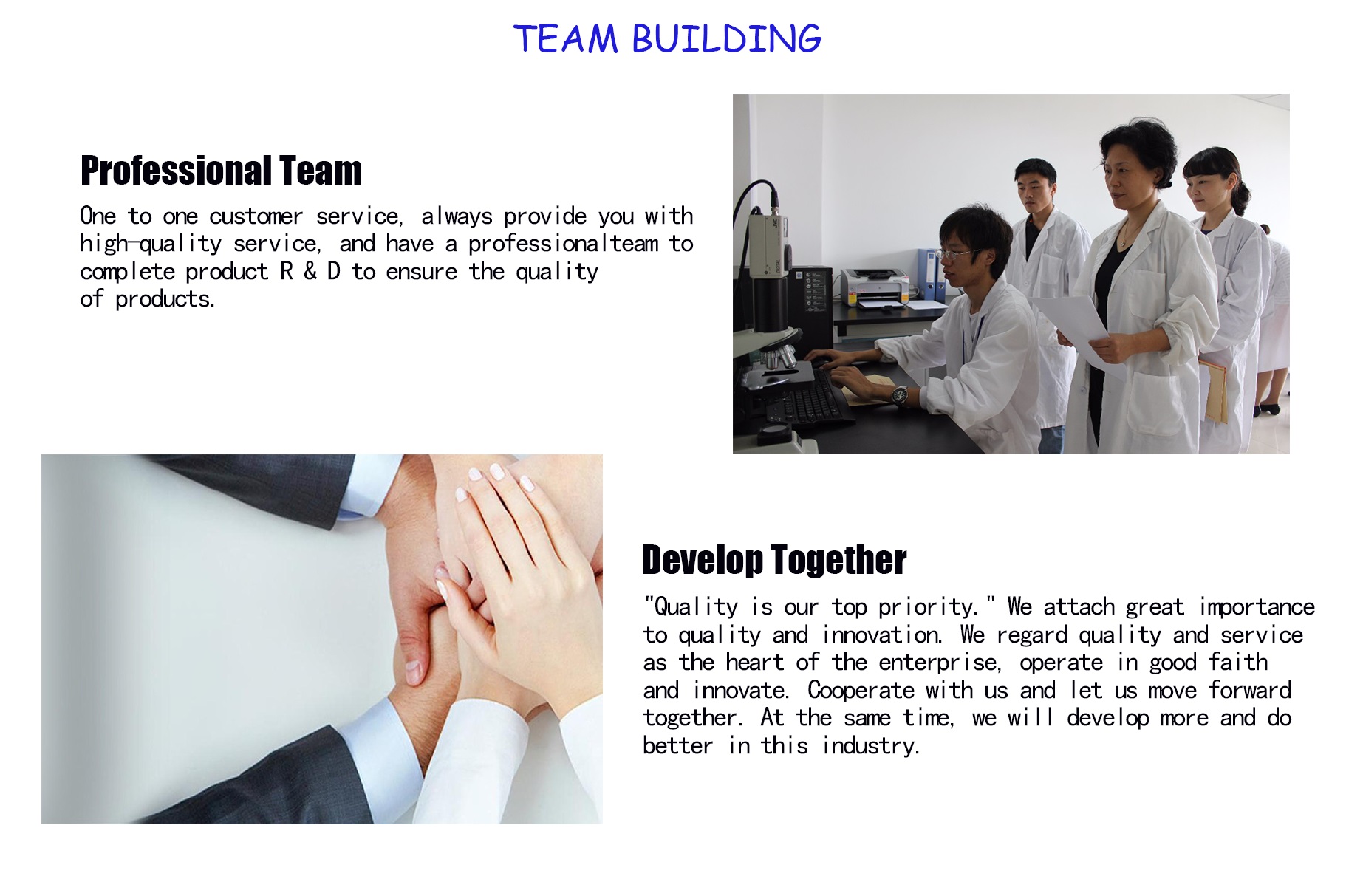 TEAM BUILDING

Professional Team

One to one customer service, always provide you with high-quality service, and have a professionalteam to complete product R & D to ensure the quality of products.

Develop Together

"Quality is our top priority." We attach great importance to quality and innovation. We regard quality and service as the heart of the enterprise, operate in good faith and innovate. Cooperate with us and let us move forward together. At the same time, we will develop more and do better in this industry.